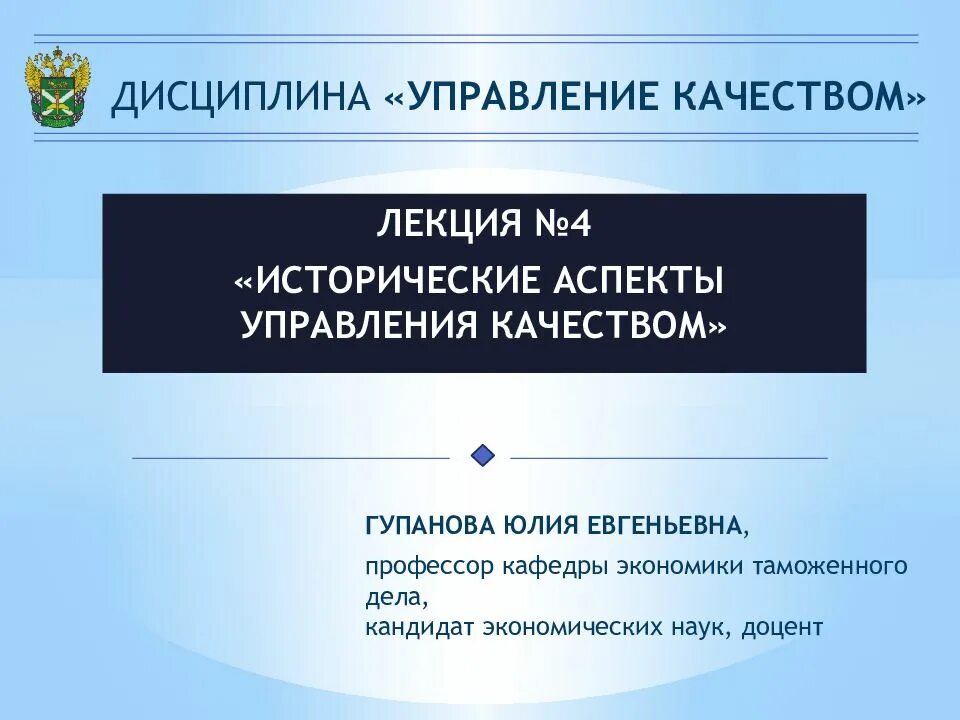 ДИСЦИПЛИНА «УПРАВЛЕНИЕ КАЧЕСТВОМ»

ЛЕКЦИЯ №4
«ИСТОРИЧЕСКИЕ АСПЕКТЫ УПРАВЛЕНИЯ КАЧЕСТВОМ»

ГУПАНОВА ЮЛИЯ ЕВГЕНЬЕВНА,
профессор кафедры экономики таможенного дела,
кандидат экономических наук, доцент